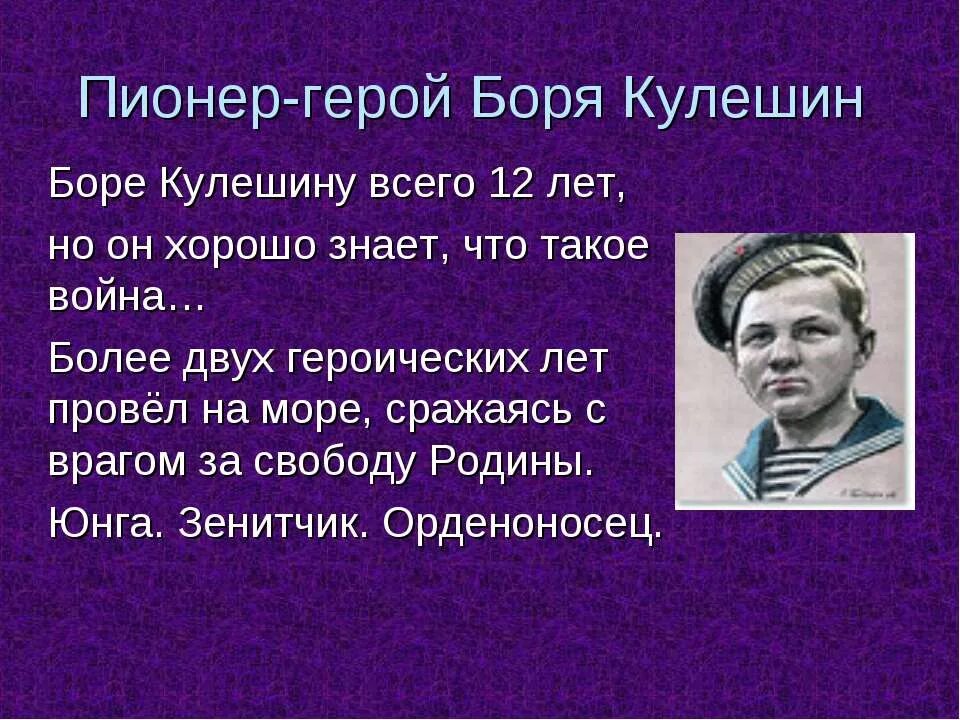 Пионер-герой Боря Кулешин

Боре Кулешину всего 12 лет,

но он хорошо знает, что такое война…

Более двух героических лет провёл на море, сражаясь с врагом за свободу Родины.

Юнга. Зенитчик. Орденоносец.